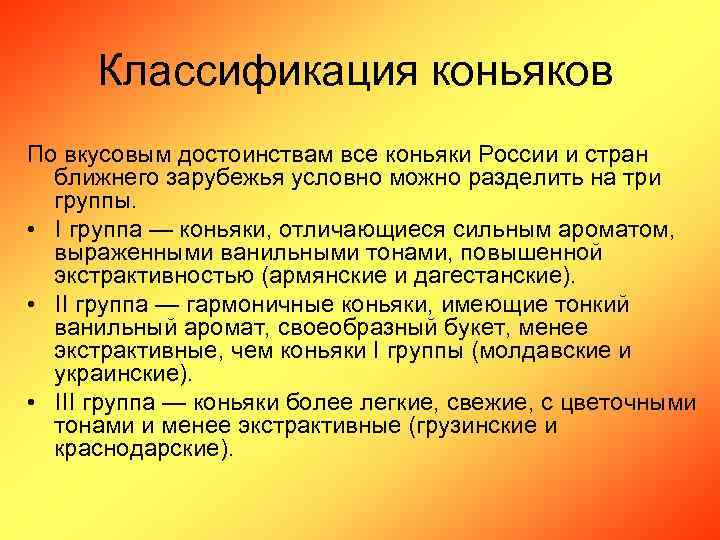 Классификация коньяков

По вкусовым достоинствам все коньяки России и стран ближнего зарубежья условно можно разделить на три группы.

• I группа — коньяки, отличающиеся сильным ароматом, выраженными ванильными тонами, повышенной экстрактивностью (армянские и дагестанские).

• II группа — гармоничные коньяки, имеющие тонкий ванильный аромат, своеобразный букет, менее экстрактивные, чем коньяки I группы (молдавские и украинские).

• III группа — коньяки более легкие, свежие, с цветочными тонами и менее экстрактивные (грузинские и краснодарские).